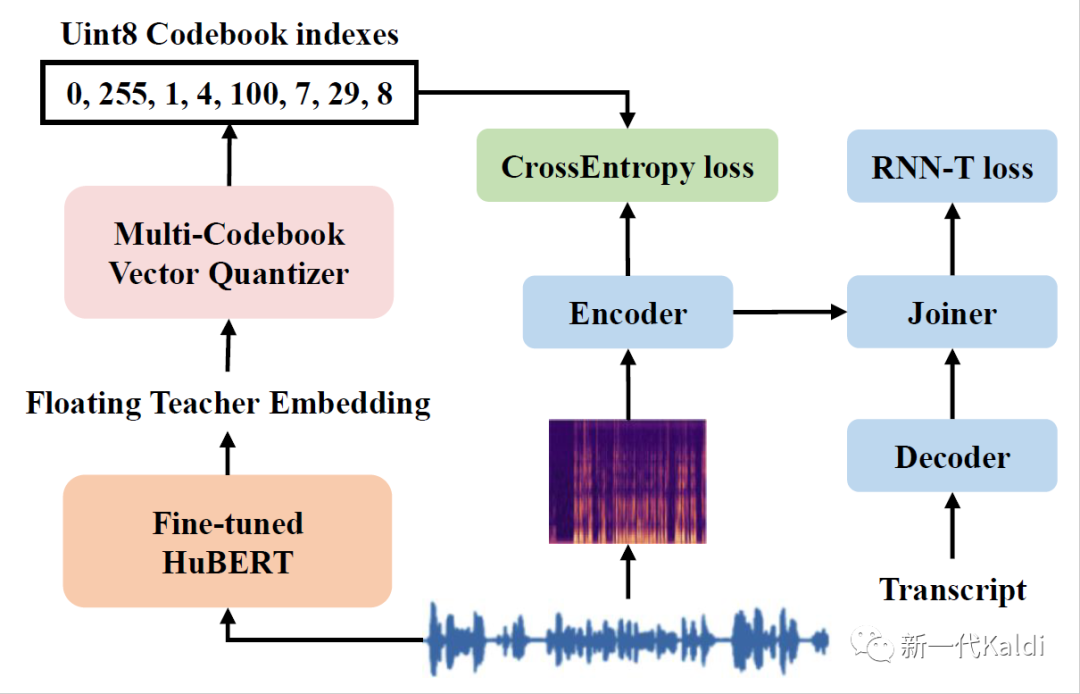 Uint8 Codebook indexes

0, 255, 1, 4, 100, 7, 29, 8

Multi-Codebook Vector Quantizer

Floating Teacher Embedding

Fine-tuned HuBERT

CrossEntropy loss

Encoder

RNN-T loss

Joiner

Decoder

Transcript

新一代Kaldi